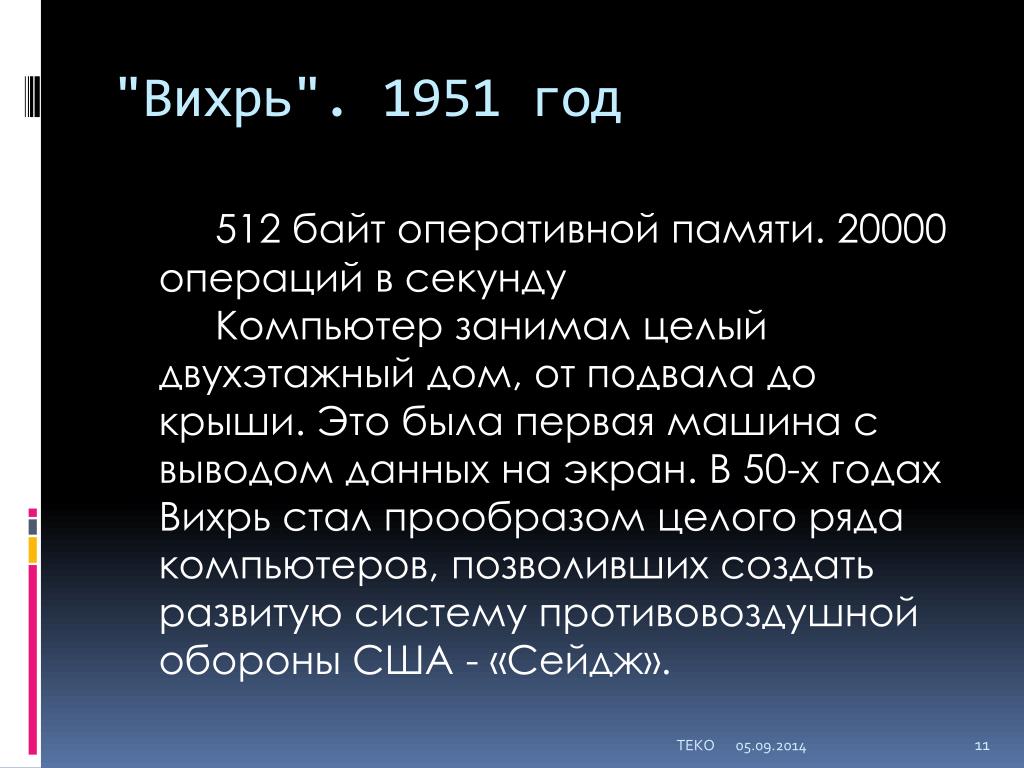 "Вихрь". 1951 год

512 байт оперативной памяти. 20000 операций в секунду

Компьютер занимал целый двухэтажный дом, от подвала до крыши. Это была первая машина с выводом данных на экран. В 50-х годах Вихрь стал прообразом целого ряда компьютеров, позволивших создать развитую систему противовоздушной обороны США - «Сейдж».

ТЕКО 05.09.2014 11